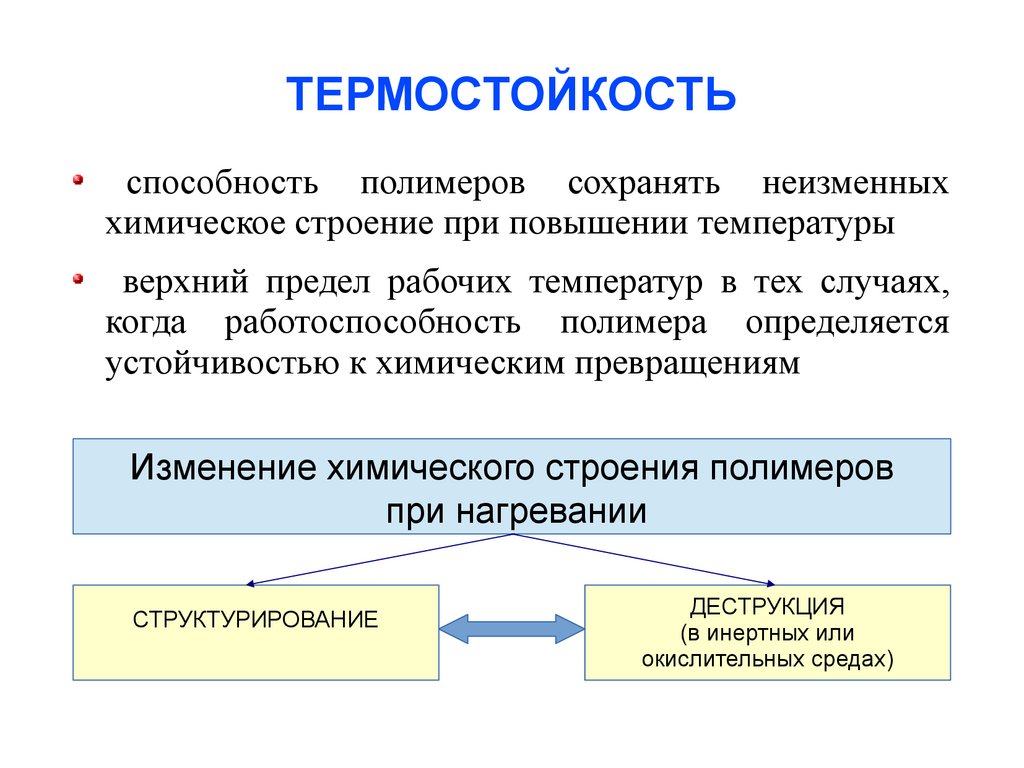 ТЕРМОСТОЙКОСТЬ

способность полимеров сохранять неизменных химическое строение при повышении температуры

верхний предел рабочих температур в тех случаях, когда работоспособность полимера определяется устойчивостью к химическим превращениям

Изменение химического строения полимеров при нагревании

СТРУКТУРИРОВАНИЕ

ДЕСТРУКЦИЯ
(в инертных или окислительных средах)